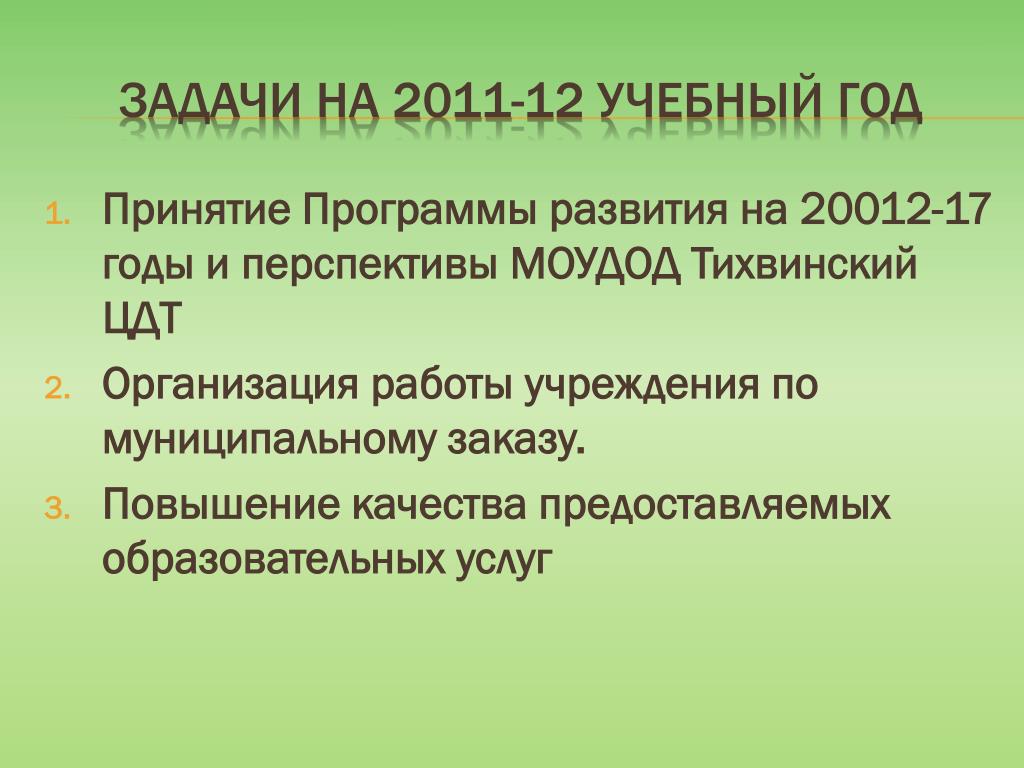 ЗАДАЧИ НА 2011-12 УЧЕБНЫЙ ГОД

1. Принятие Программы развития на 20012-17 годы и перспективы МОУДОД Тихвинский ЦДТ
2. Организация работы учреждения по муниципальному заказу.
3. Повышение качества предоставляемых образовательных услуг